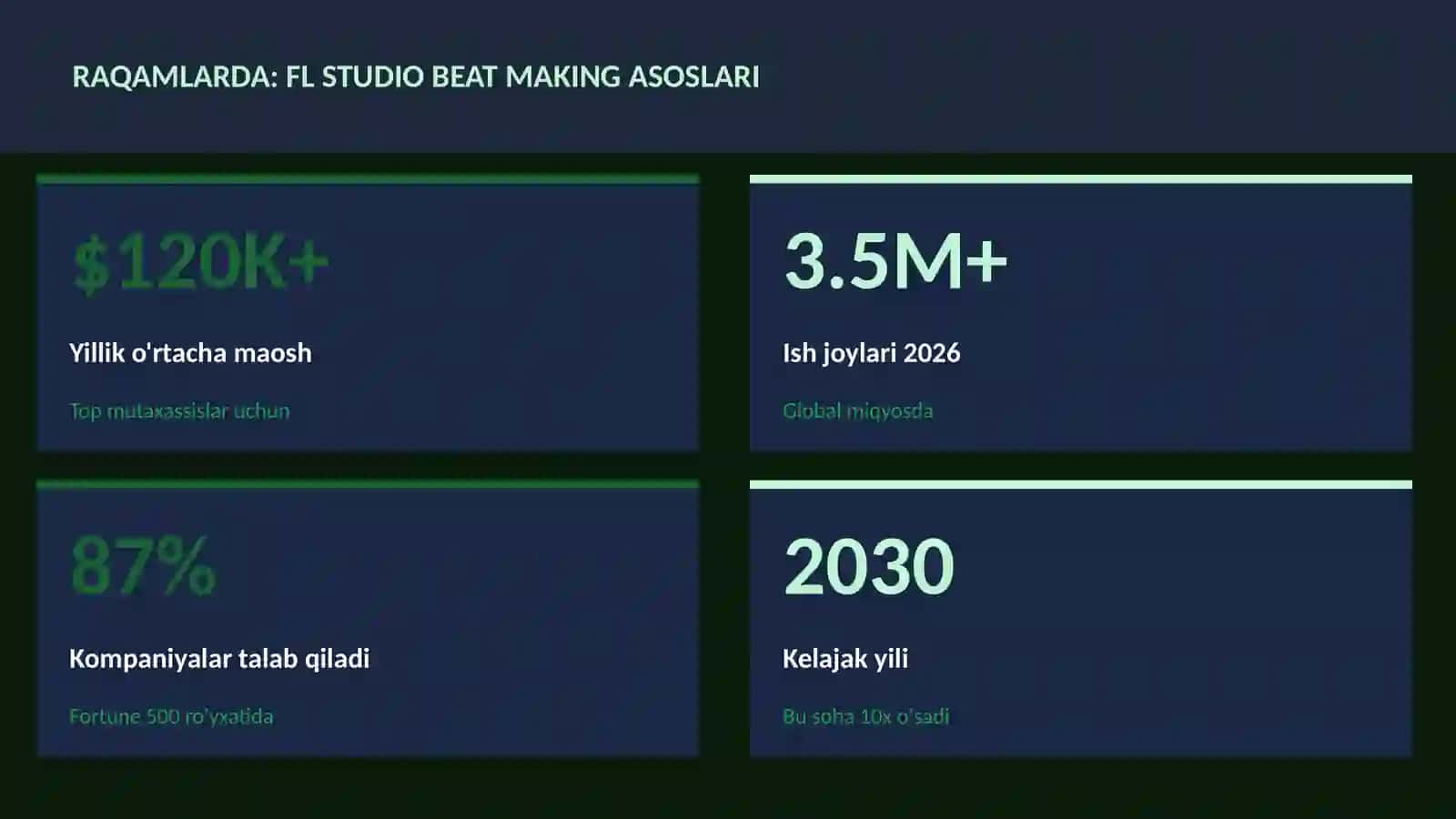 RAQAMLARDA: FL STUDIO BEAT MAKING ASOSLARI

$120K+

Yillik o'rtacha maosh

Top mutaxassislar uchun

3.5M+

Ish joylari 2026

Global miqyosda

87%

Kompaniyalar talab qiladi

Fortune 500 ro'yxatida

2030

Kelajak yili

Bu soha 10x o'sadi